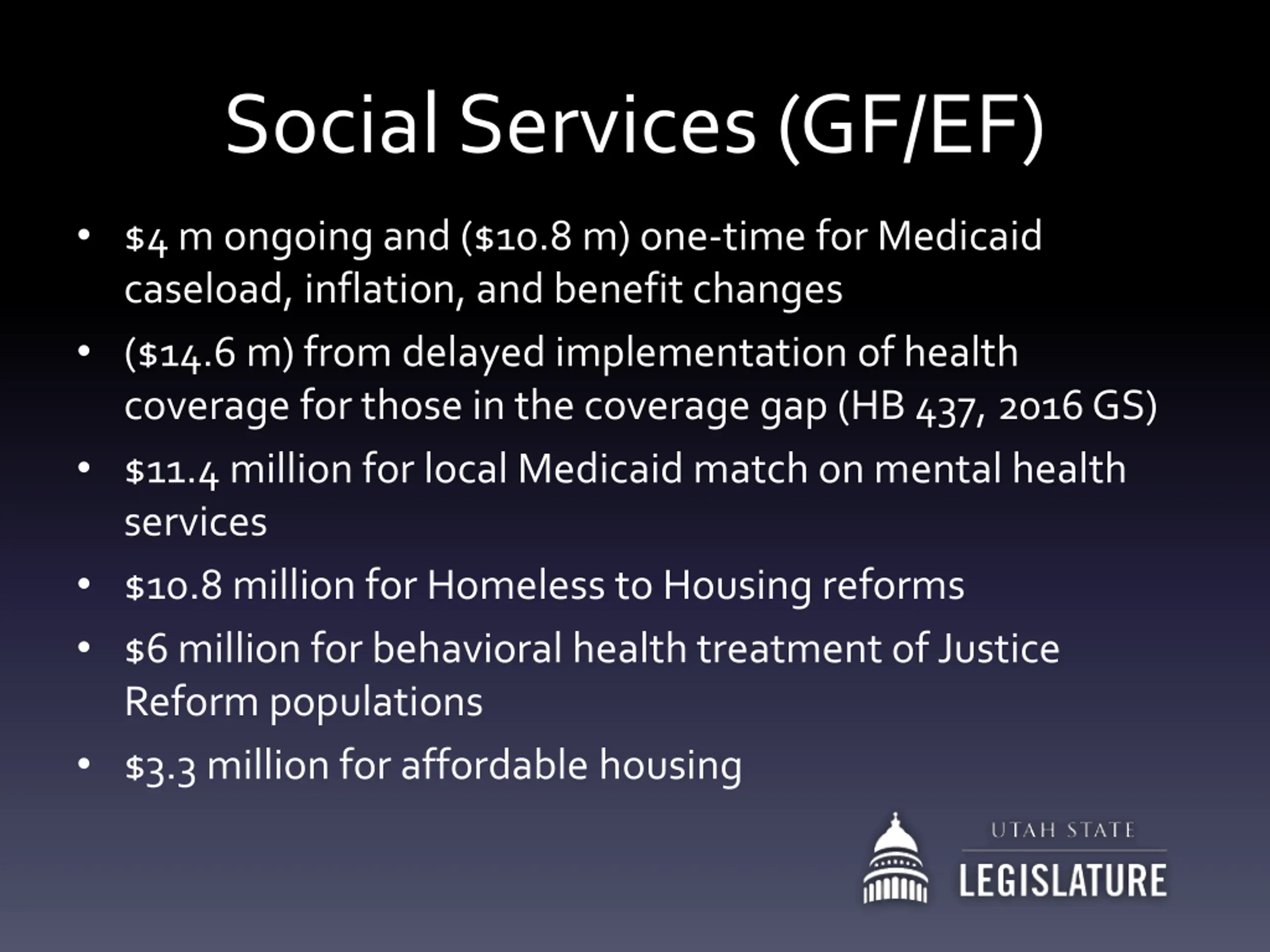 Social Services (GF/EF)

• \$4 m ongoing and (\$10.8 m) one-time for Medicaid caseload, inflation, and benefit changes
• (\$14.6 m) from delayed implementation of health coverage for those in the coverage gap (HB 437, 2016 GS)
• \$11.4 million for local Medicaid match on mental health services
• \$10.8 million for Homeless to Housing reforms
• \$6 million for behavioral health treatment of Justice Reform populations
• \$3.3 million for affordable housing

UTAH STATE
LEGISLATURE